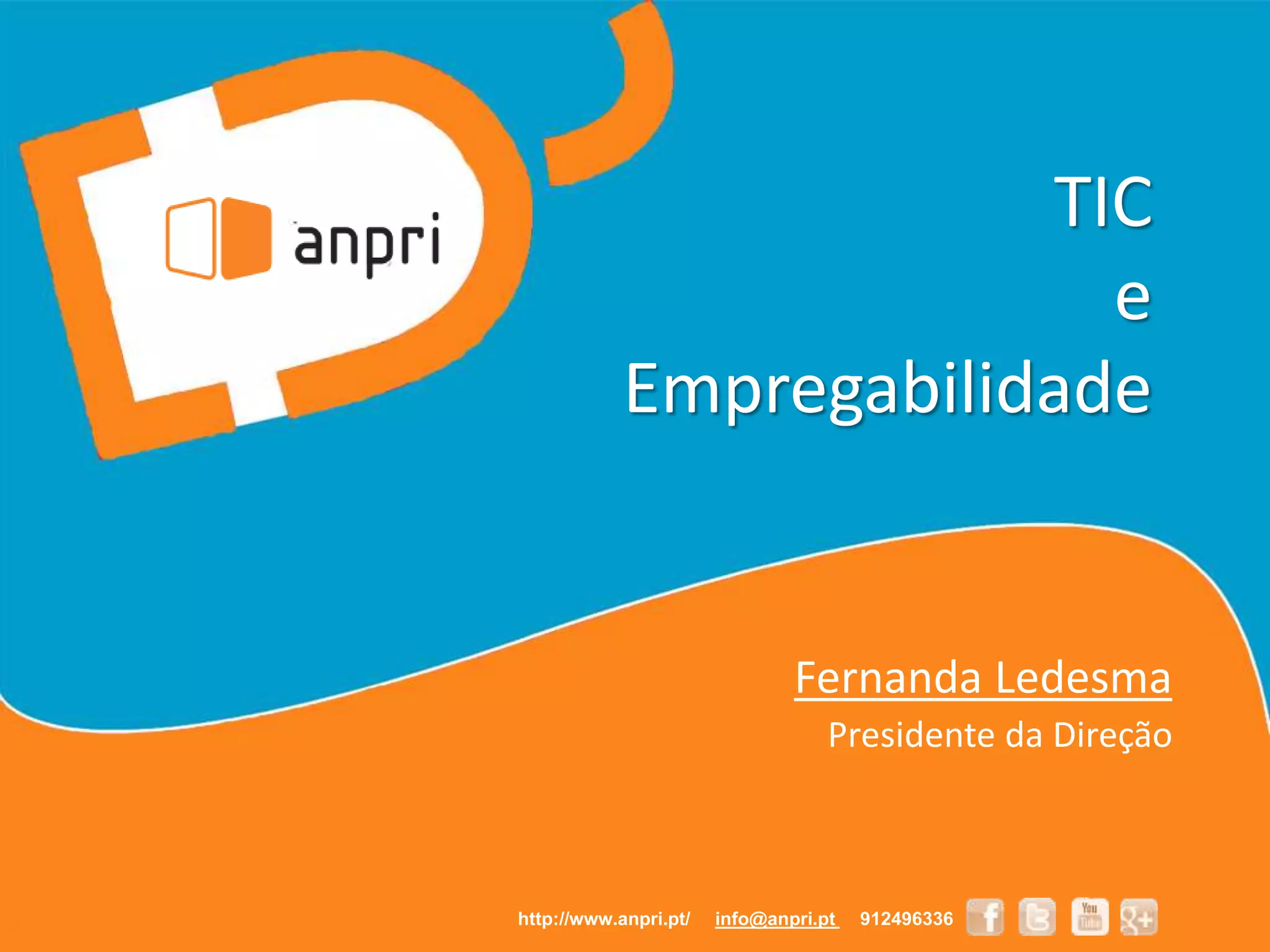 anpri

TIC
e
Empregabilidade

Fernanda Ledesma
Presidente da Direção

http://www.anpri.pt/ info@anpri.pt 912496336

f

You Tube

g+